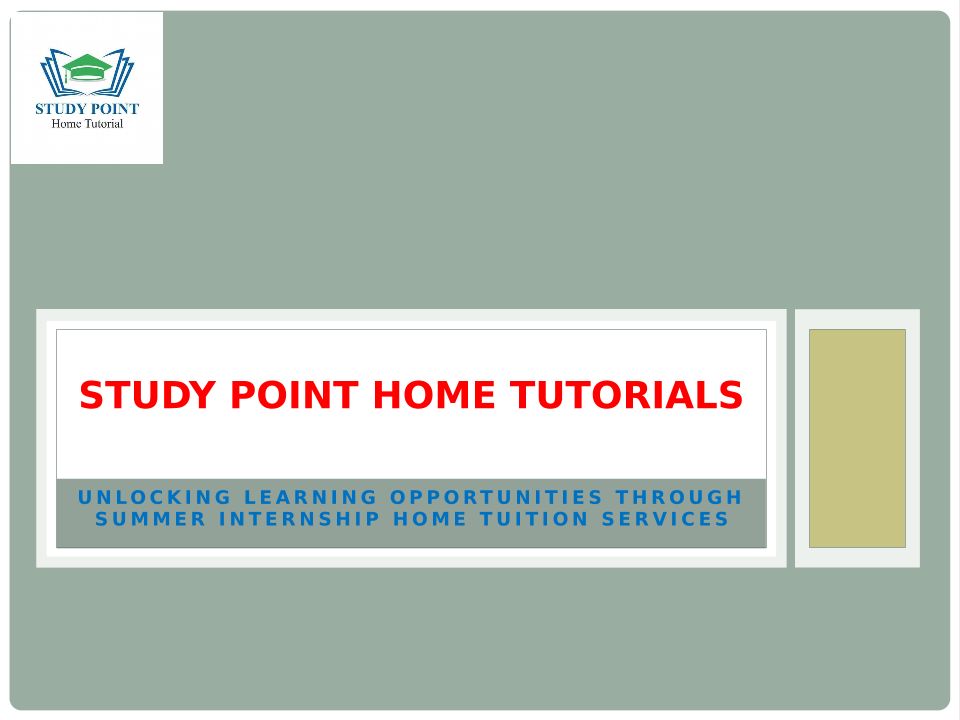 STUDY POINT
Home Tutorial

STUDY POINT HOME TUTORIALS

UNLOCKING LEARNING OPPORTUNITIES THROUGH SUMMER INTERNSHIP HOME TUITION SERVICES